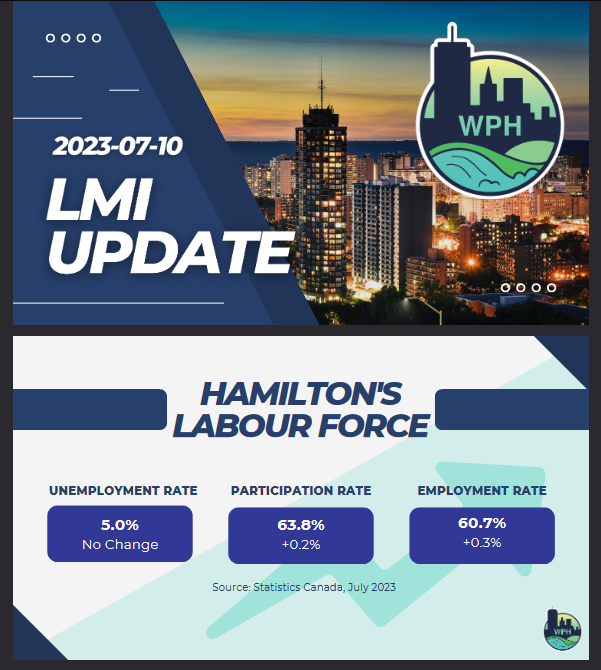 2023-07-10

LMI UPDATE

WPH

HAMILTON'S LABOUR FORCE

UNEMPLOYMENT RATE

5.0%
No Change

PARTICIPATION RATE

63.8%
+0.2%

EMPLOYMENT RATE

60.7%
+0.3%

Source: Statistics Canada, July 2023

WPH